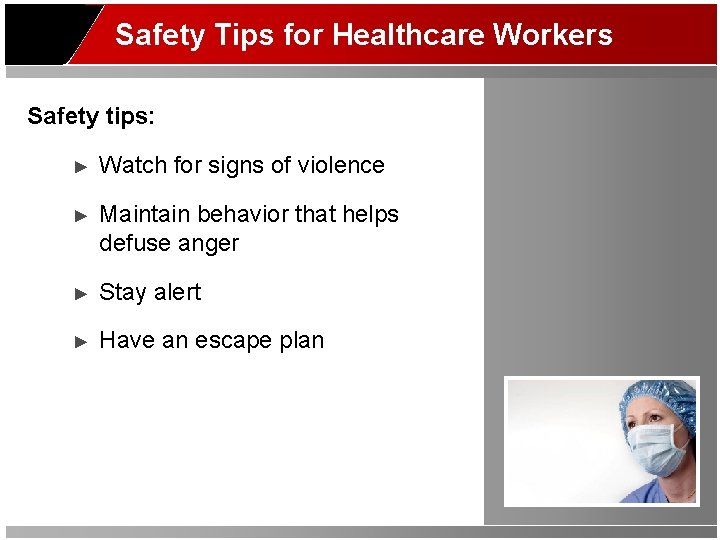 Safety Tips for Healthcare Workers

Safety tips:

► Watch for signs of violence

► Maintain behavior that helps defuse anger

► Stay alert

► Have an escape plan